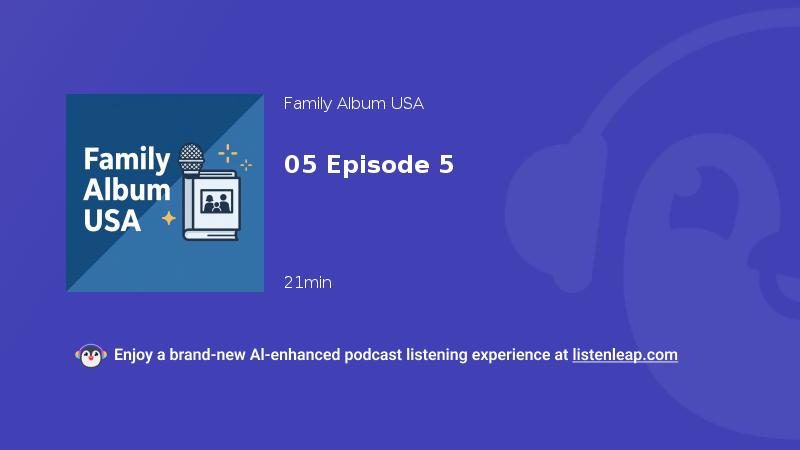 Family Album USA

Family Album USA

05 Episode 5

21min

Enjoy a brand-new AI-enhanced podcast listening experience at listenleap.com